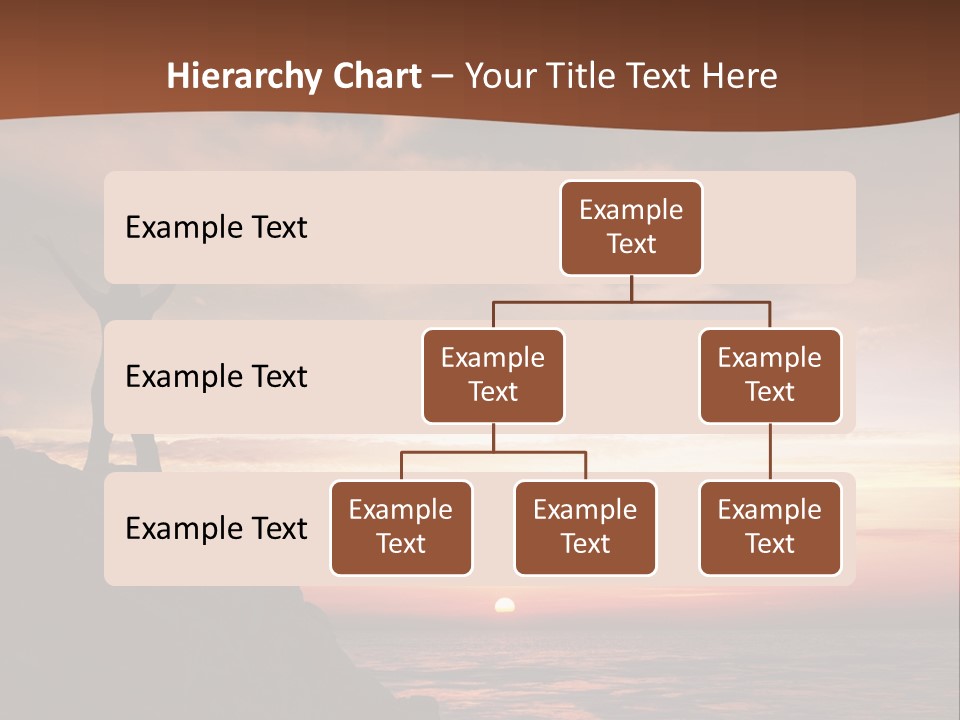 Hierarchy Chart – Your Title Text Here

Example Text

Example Text

Example Text

Example Text

Example Text

Example Text

Example Text

Example Text

Example Text